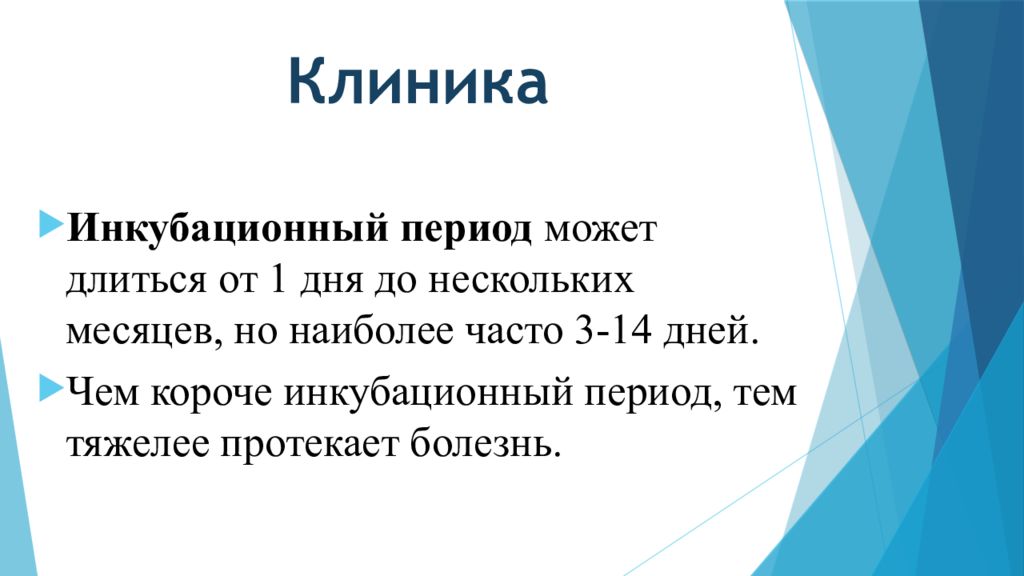 Клиника

Инкубационный период может длиться от 1 дня до нескольких месяцев, но наиболее часто 3-14 дней.

Чем короче инкубационный период, тем тяжелее протекает болезнь.